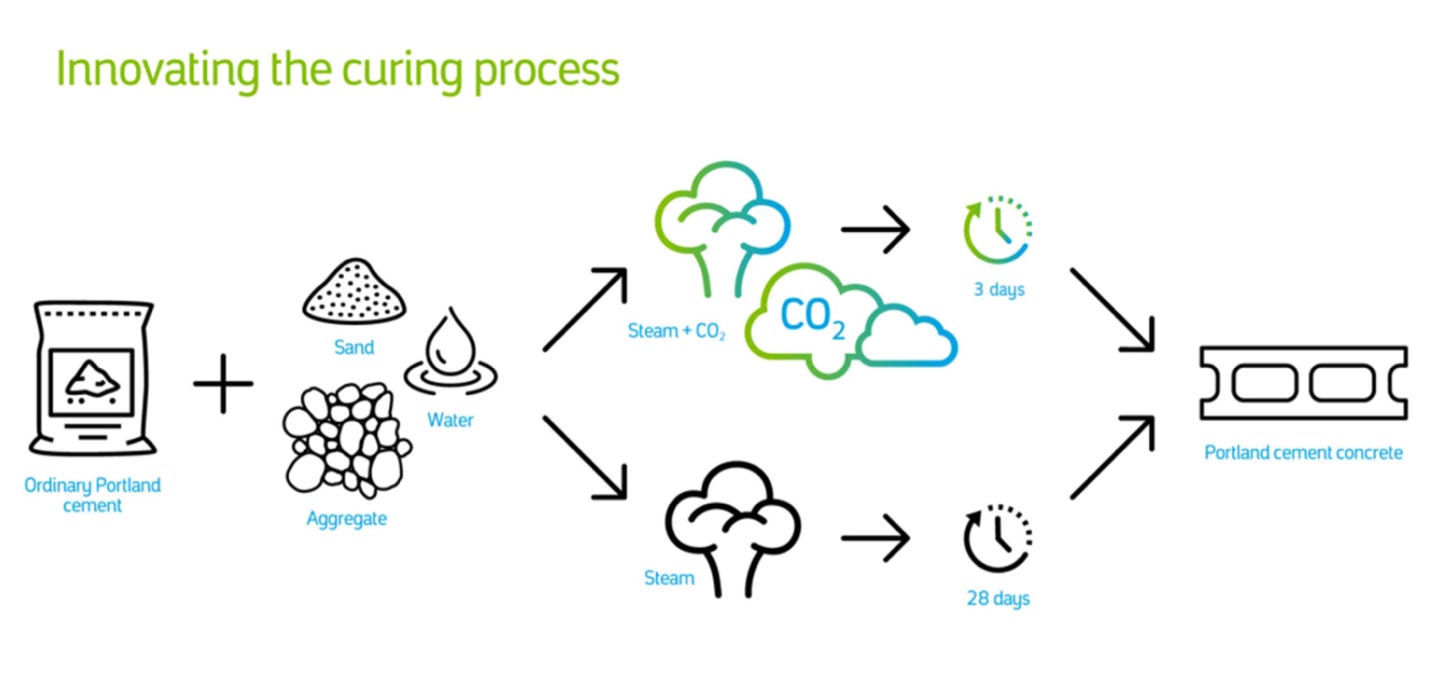 Innovating the curing process

Ordinary Portland cement

Sand

Water

Aggregate

Steam + $CO_2$

$CO_2$

3 days

Steam

28 days

Portland cement concrete